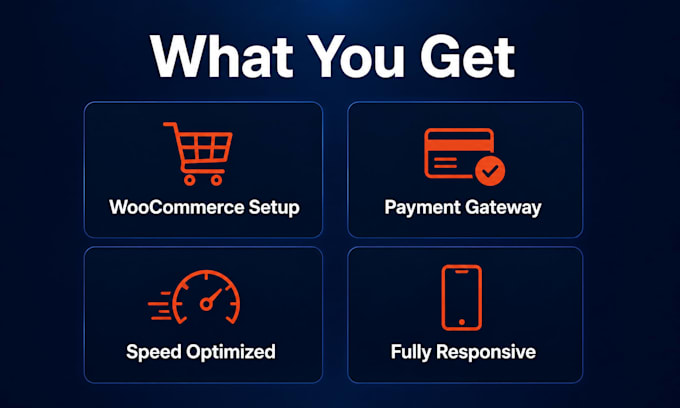 What You Get

WooCommerce Setup

Payment Gateway

Speed Optimized

Fully Responsive